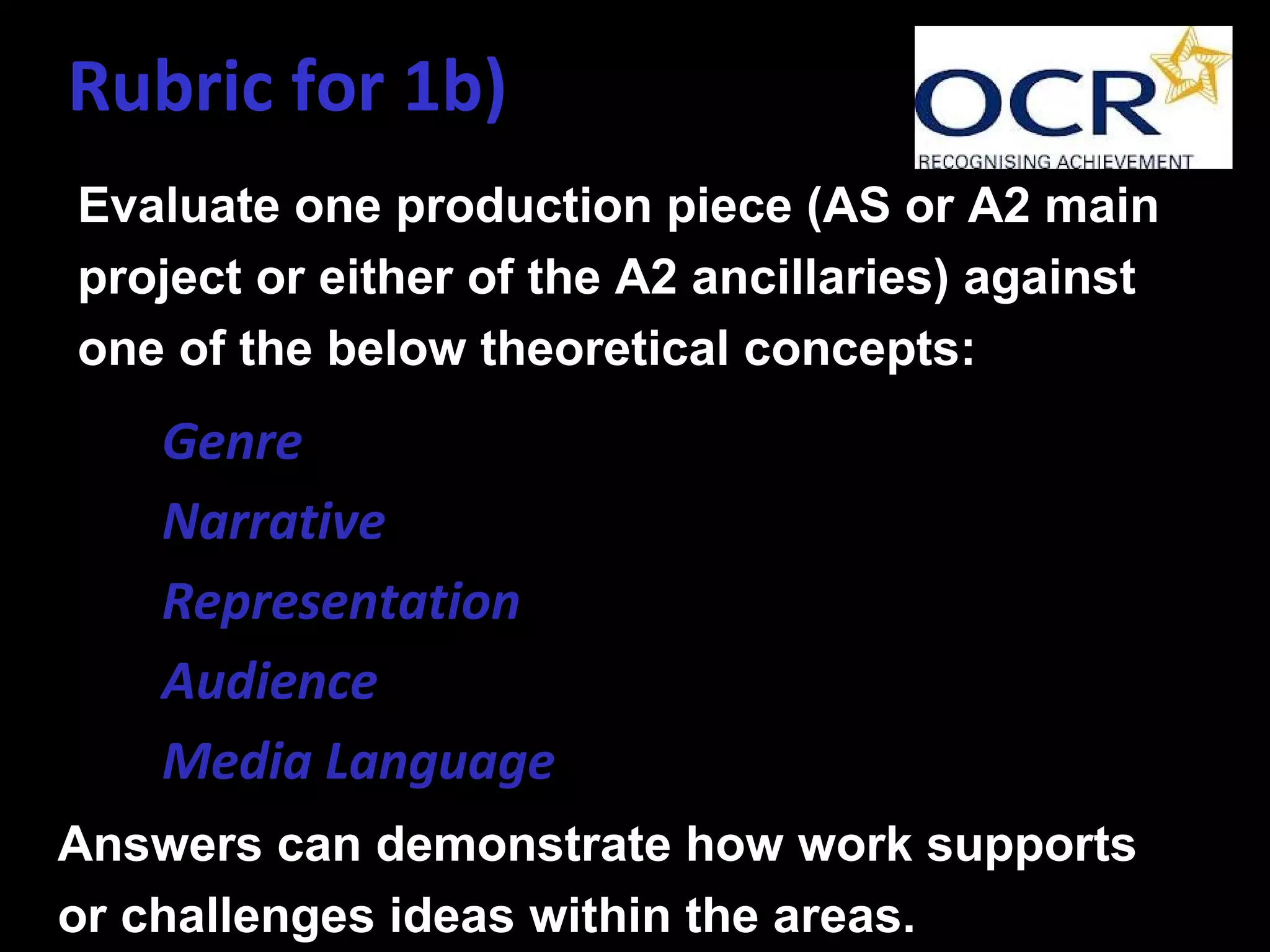 Rubric for 1b)

OCR
RECOGNISING ACHIEVEMENT

Evaluate one production piece (AS or A2 main project or either of the A2 ancillaries) against one of the below theoretical concepts:

Genre

Narrative

Representation

Audience

Media Language

Answers can demonstrate how work supports or challenges ideas within the areas.